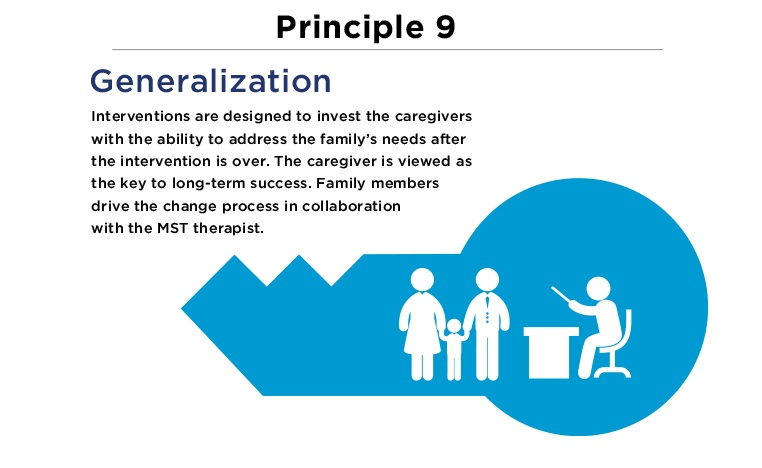 Principle 9

Generalization

Interventions are designed to invest the caregivers with the ability to address the family's needs after the intervention is over. The caregiver is viewed as the key to long-term success. Family members drive the change process in collaboration with the MST therapist.